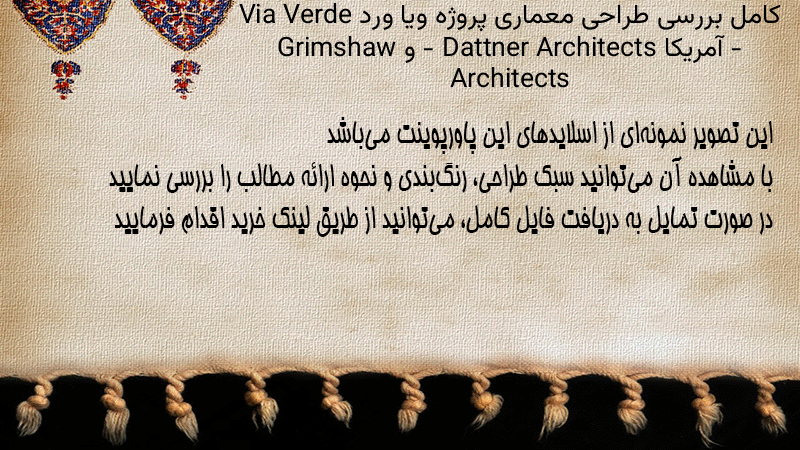 کامل بررسی طراحی معماری پروژه ویا ورد Via Verde - آمریکا Dattner Architects - و Grimshaw Architects

این تصویر نمونه‌ای از اسلایدهای این پاورپوینت می‌باشد
با مشاهده آن می‌توانید سبک طراحی، رنگ‌بندی و نحوه ارائه مطالب را بررسی نمایید
در صورت تمایل به دریافت فایل کامل، می‌توانید از طریق لینک خرید اقدام فرمایید